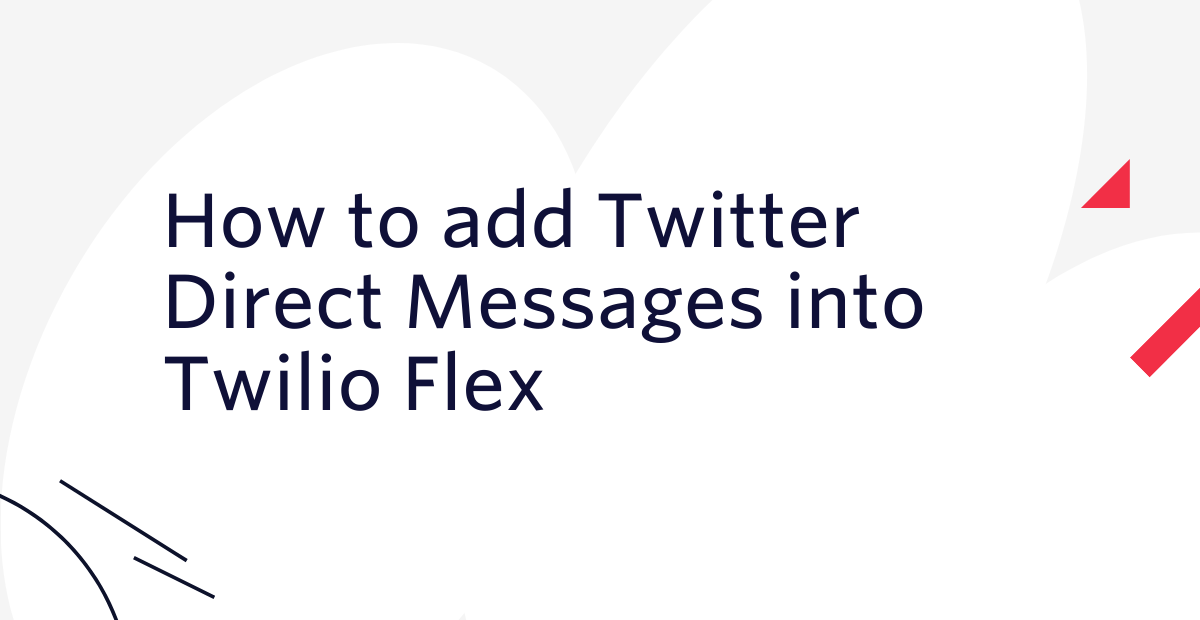 How to add Twitter Direct Messages into Twilio Flex